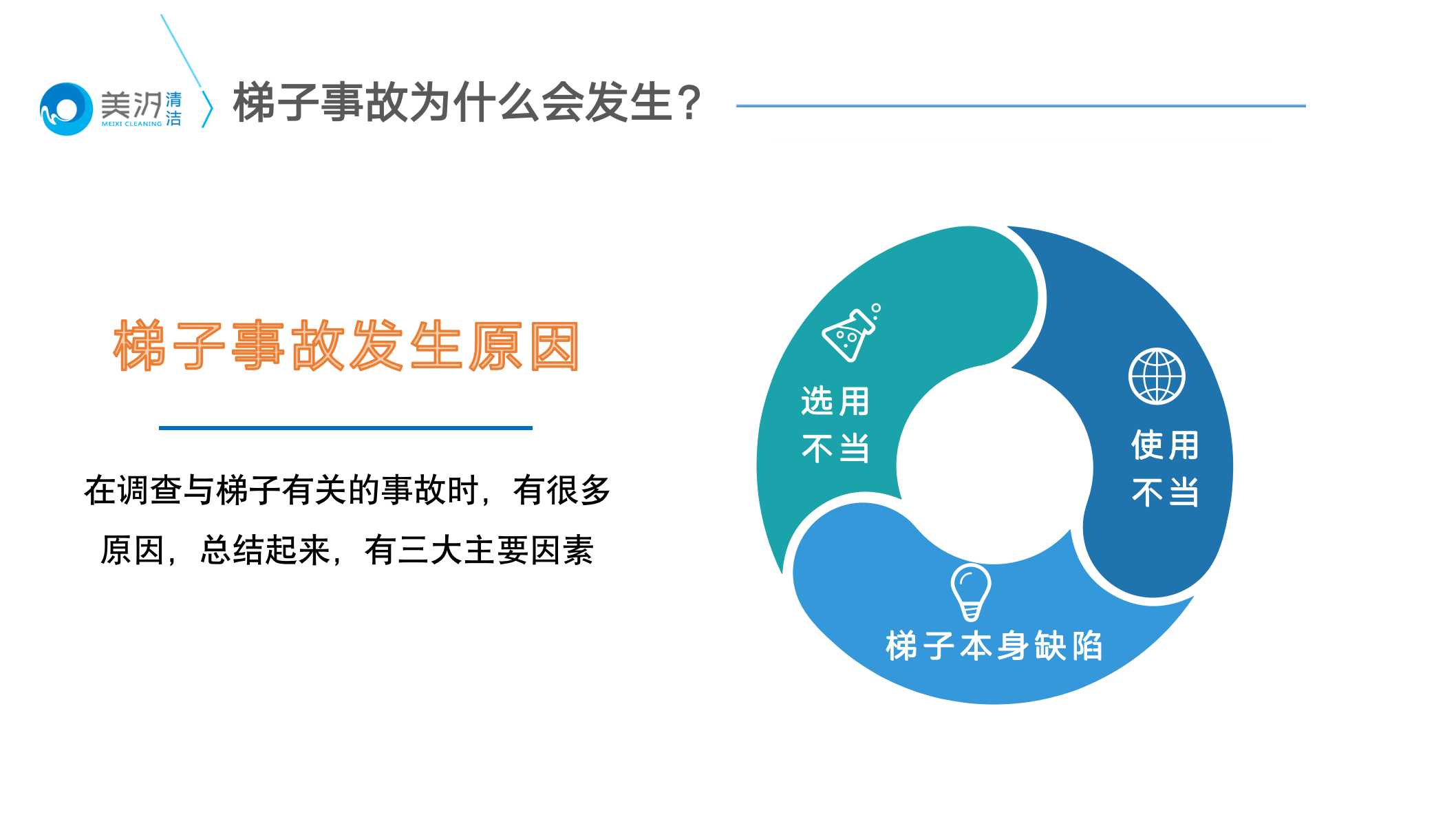 美汐清洁
MEIXI CLEANING

梯子事故为什么会发生？

梯子事故发生原因

在调查与梯子有关的事故时，有很多原因，总结起来，有三大主要因素

选用不当

使用不当

梯子本身缺陷